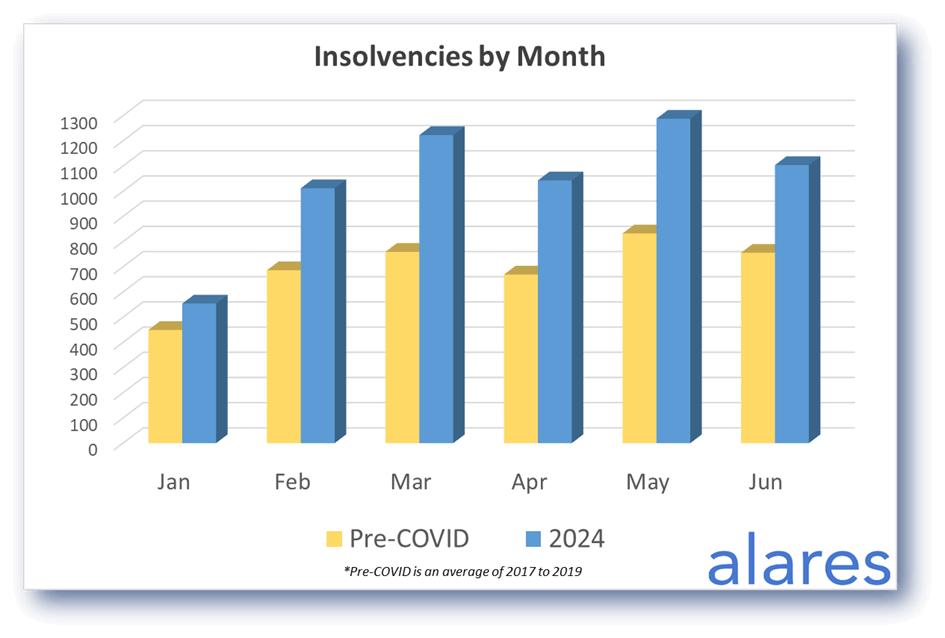 Insolvencies by Month

1300
1200
1100
1000
900
800
700
600
500
400
300
200
100
0

Jan Feb Mar Apr May Jun

Pre-COVID 2024

*Pre-COVID is an average of 2017 to 2019

alares